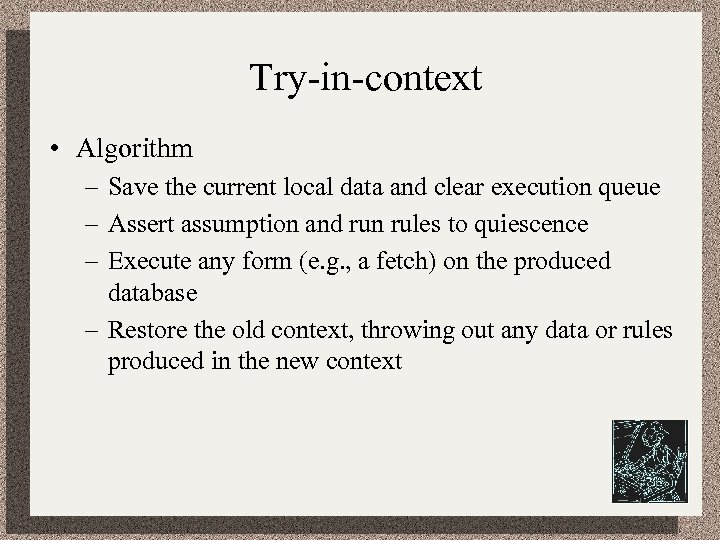 Try-in-context

• Algorithm
– Save the current local data and clear execution queue
– Assert assumption and run rules to quiescence
– Execute any form (e.g., a fetch) on the produced database
– Restore the old context, throwing out any data or rules produced in the new context